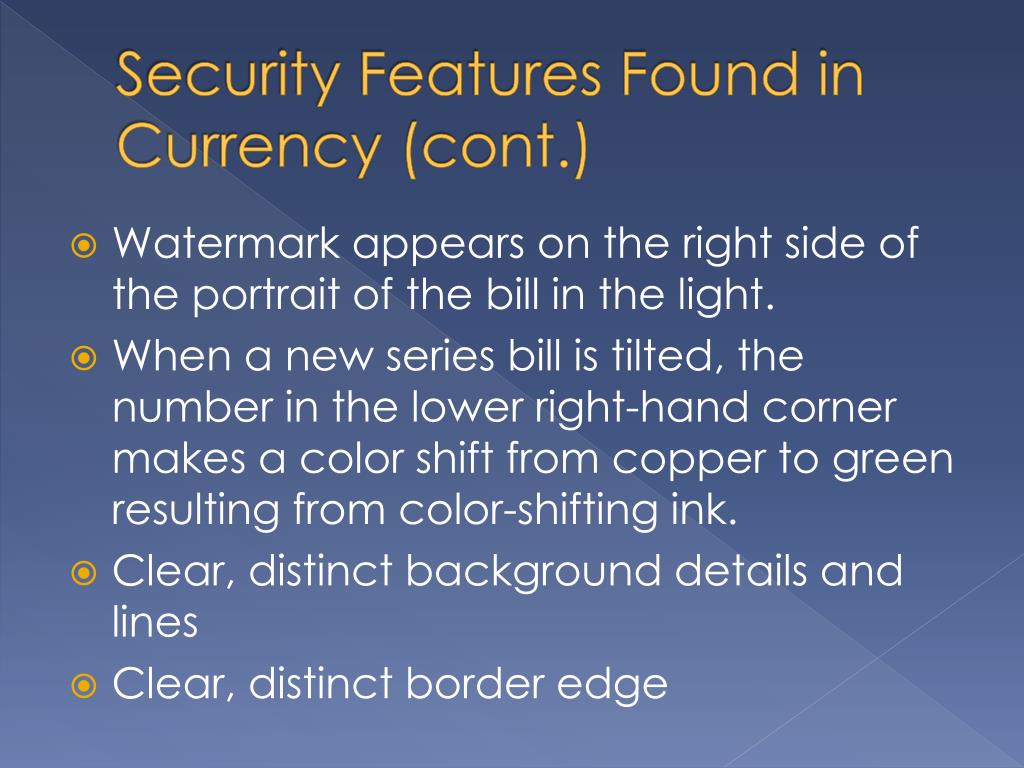 Security Features Found in Currency (cont.)

Watermark appears on the right side of the portrait of the bill in the light.

When a new series bill is tilted, the number in the lower right-hand corner makes a color shift from copper to green resulting from color-shifting ink.

Clear, distinct background details and lines

Clear, distinct border edge